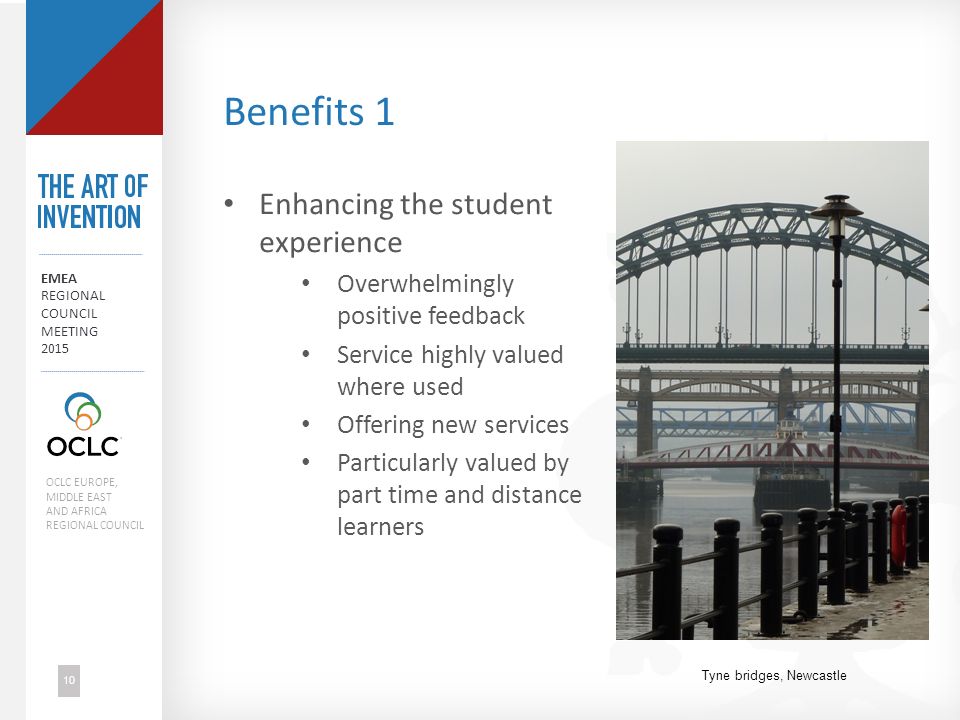 THE ART OF INVENTION

EMEA
REGIONAL
COUNCIL
MEETING
2015

OCLC

OCLC EUROPE,
MIDDLE EAST
AND AFRICA
REGIONAL COUNCIL

10

Benefits 1

• Enhancing the student experience
  • Overwhelmingly positive feedback
  • Service highly valued where used
  • Offering new services
  • Particularly valued by part time and distance learners

Tyne bridges, Newcastle